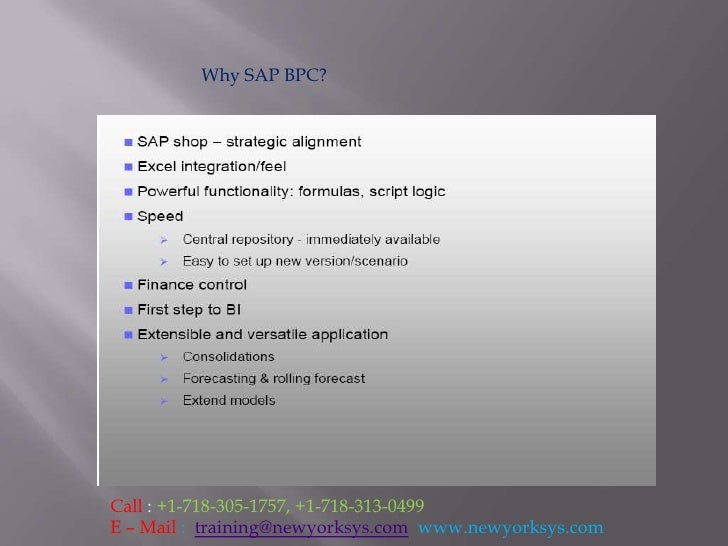 Why SAP BPC?

- SAP shop – strategic alignment
- Excel integration/feel
- Powerful functionality: formulas, script logic
- Speed
  - Central repository - immediately available
  - Easy to set up new version/scenario
- Finance control
- First step to BI
- Extensible and versatile application
  - Consolidations
  - Forecasting & rolling forecast
  - Extend models

Call : +1-718-305-1757, +1-718-313-0499
E – Mail : training@newyorksys.com www.newyorksys.com